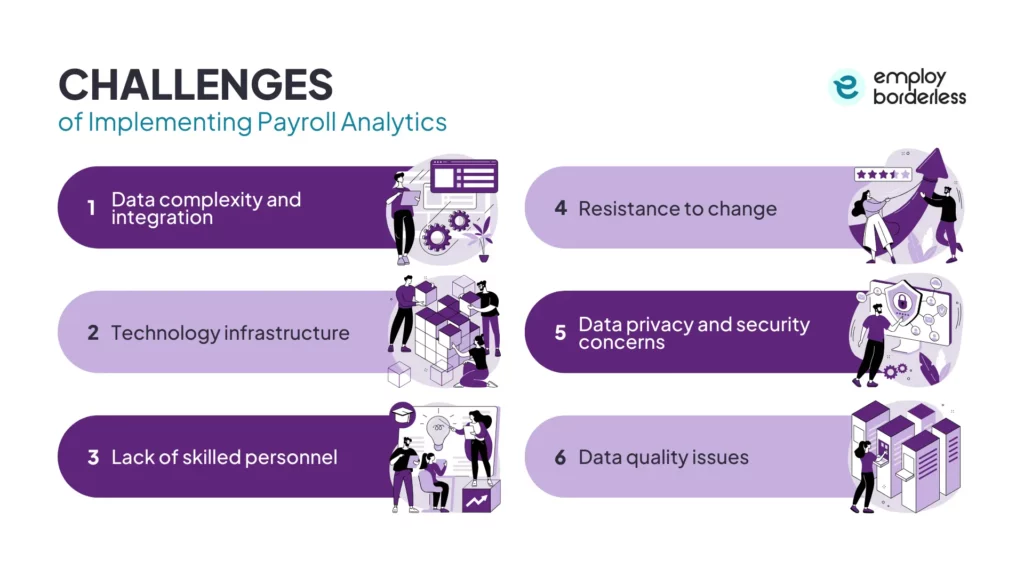 CHALLENGES
of Implementing Payroll Analytics

employ borderless

1 Data complexity and integration

2 Technology infrastructure

3 Lack of skilled personnel

4 Resistance to change

5 Data privacy and security concerns

6 Data quality issues